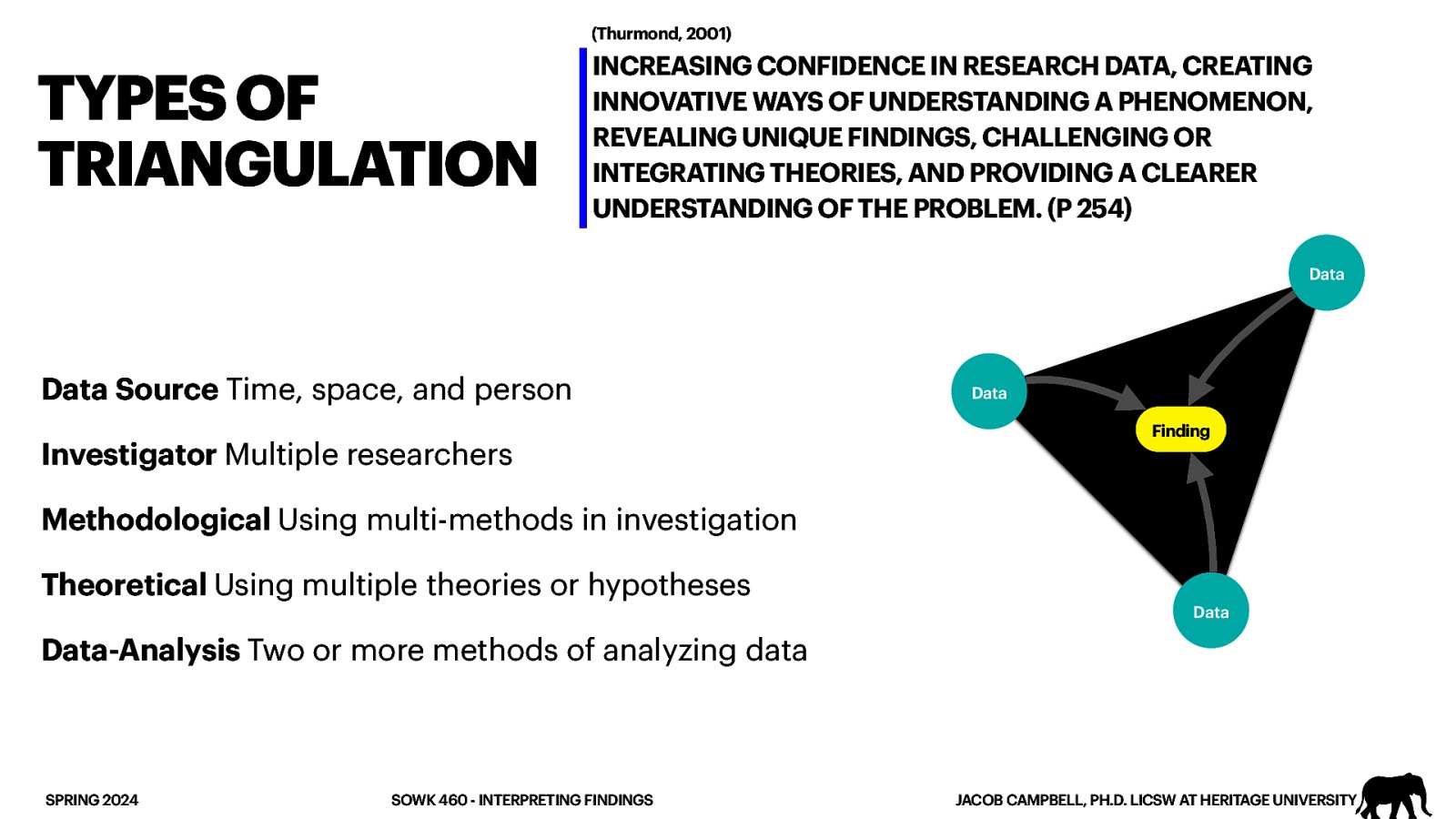 TYPES OF TRIANGULATION

(Thurmond, 2001)

INCREASING CONFIDENCE IN RESEARCH DATA, CREATING INNOVATIVE WAYS OF UNDERSTANDING A PHENOMENON, REVEALING UNIQUE FINDINGS, CHALLENGING OR INTEGRATING THEORIES, AND PROVIDING A CLEARER UNDERSTANDING OF THE PROBLEM. (P 254)

Data Source Time, space, and person

Investigator Multiple researchers

Methodological Using multi-methods in investigation

Theoretical Using multiple theories or hypotheses

Data-Analysis Two or more methods of analyzing data

Data

Data

Finding

Data

SPRING 2024

SOWK 460 - INTERPRETING FINDINGS

JACOB CAMPBELL, PH.D. LICSW AT HERITAGE UNIVERSITY